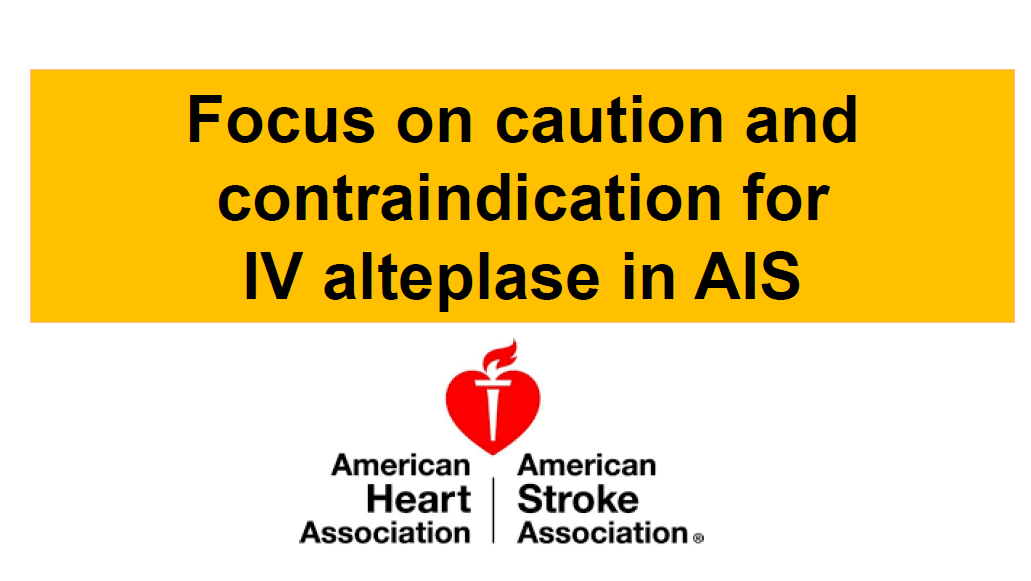 Focus on caution and contraindication for IV alteplase in AIS

American Heart Association

American Stroke Association®